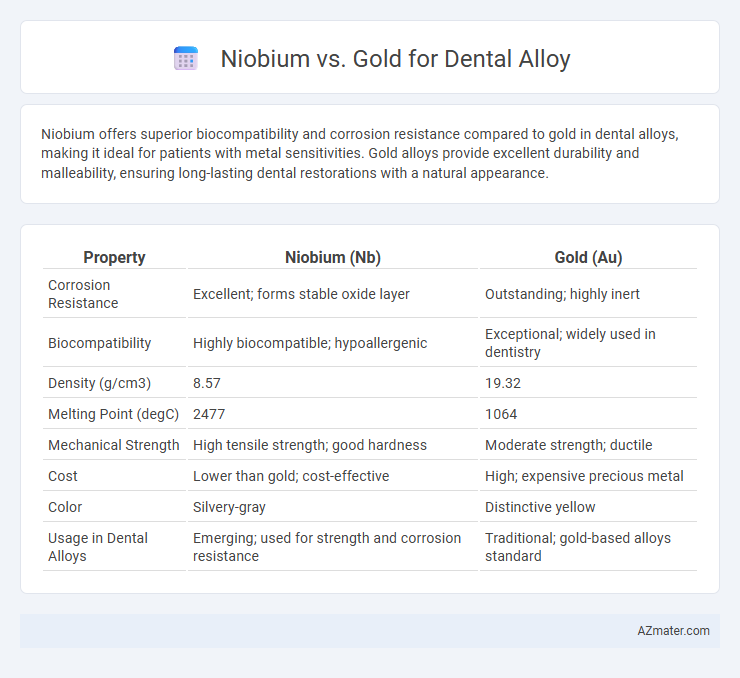 Niobium vs. Gold for Dental Alloy

Niobium offers superior biocompatibility and corrosion resistance compared to gold in dental alloys, making it ideal for patients with metal sensitivities. Gold alloys provide excellent durability and malleability, ensuring long-lasting dental restorations with a natural appearance.

| Property | Niobium (Nb) | Gold (Au) |
|---|---|---|
| Corrosion Resistance | Excellent; forms stable oxide layer | Outstanding; highly inert |
| Biocompatibility | Highly biocompatible; hypoallergenic | Exceptional; widely used in dentistry |
| Density (g/cm3) | 8.57 | 19.32 |
| Melting Point (degC) | 2477 | 1064 |
| Mechanical Strength | High tensile strength; good hardness | Moderate strength; ductile |
| Cost | Lower than gold; cost-effective | High; expensive precious metal |
| Color | Silvery-gray | Distinctive yellow |
| Usage in Dental Alloys | Emerging; used for strength and corrosion resistance | Traditional; gold-based alloys standard |

AZmater.com